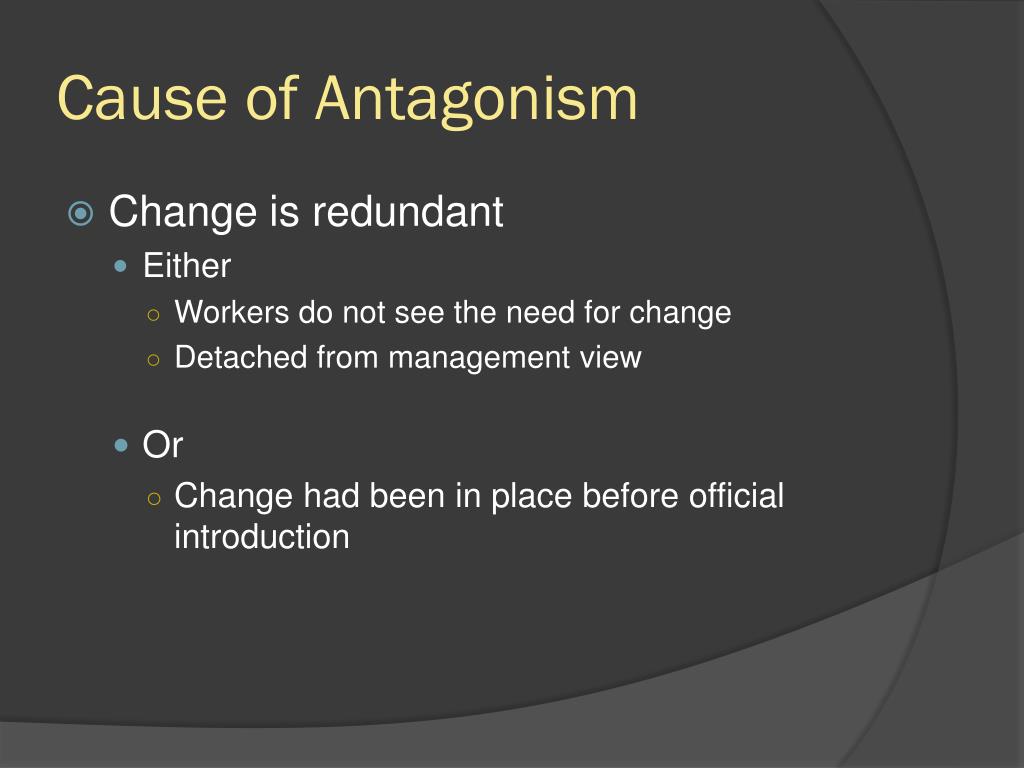 Cause of Antagonism

Change is redundant

Either

Workers do not see the need for change

Detached from management view

Or

Change had been in place before official introduction